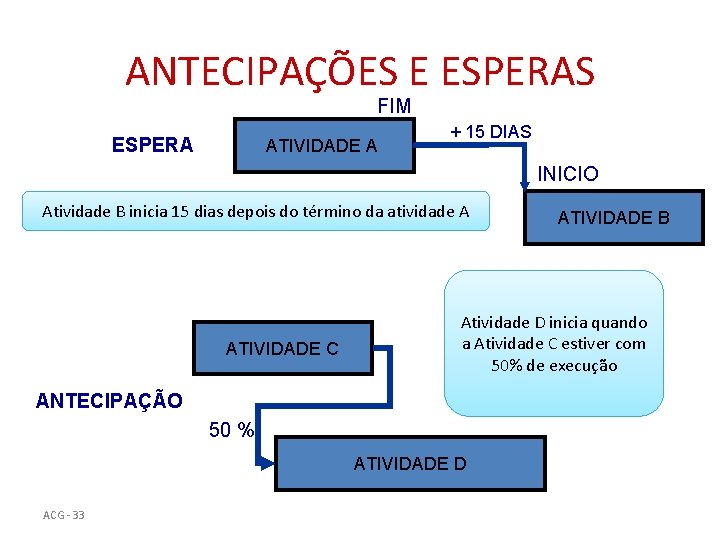 ANTECIPAÇÕES E ESPERAS

FIM

ESPERA

ATIVIDADE A

+ 15 DIAS

INICIO

Atividade B inicia 15 dias depois do término da atividade A

ATIVIDADE B

Atividade D inicia quando a Atividade C estiver com 50% de execução

ATIVIDADE C

ANTECIPAÇÃO

50 %

ATIVIDADE D

ACG - 33